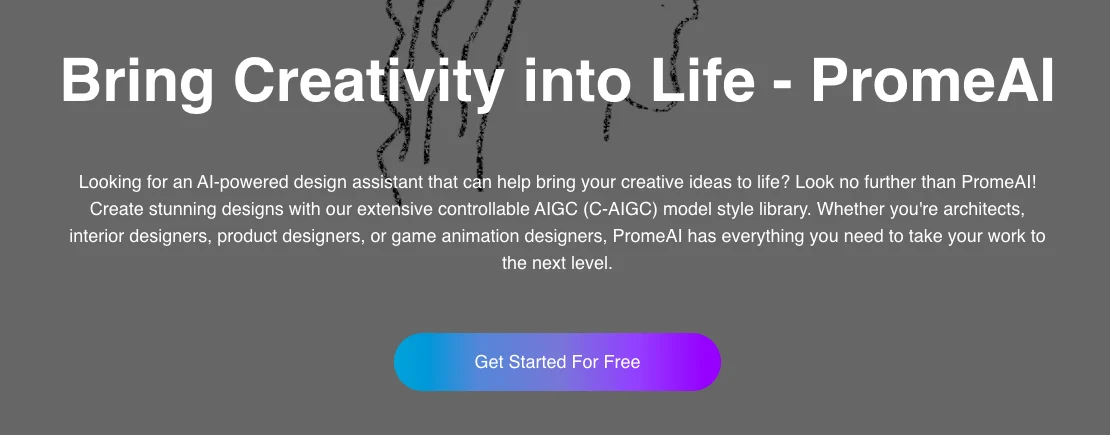 Bring Creativity into Life - PromeAI

Looking for an AI-powered design assistant that can help bring your creative ideas to life? Look no further than PromeAI! Create stunning designs with our extensive controllable AIGC (C-AIGC) model style library. Whether you're architects, interior designers, product designers, or game animation designers, PromeAI has everything you need to take your work to the next level.

Get Started For Free